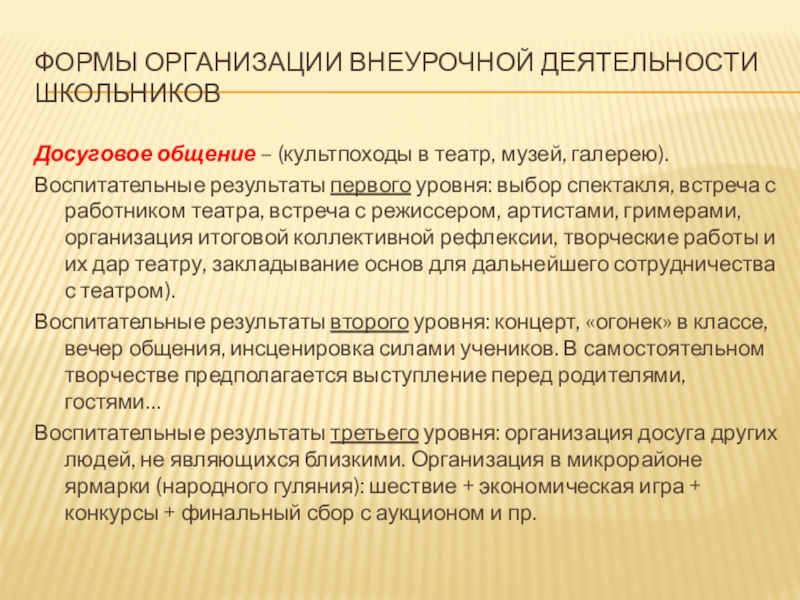 ФОРМЫ ОРГАНИЗАЦИИ ВНЕУРОЧНОЙ ДЕЯТЕЛЬНОСТИ ШКОЛЬНИКОВ

Досуговое общение – (культпоходы в театр, музей, галерею).

Воспитательные результаты первого уровня: выбор спектакля, встреча с работником театра, встреча с режиссером, артистами, гримерами, организация итоговой коллективной рефлексии, творческие работы и их дар театру, закладывание основ для дальнейшего сотрудничества с театром).

Воспитательные результаты второго уровня: концерт, «огонек» в классе, вечер общения, инсценировка силами учеников. В самостоятельном творчестве предполагается выступление перед родителями, гостями…

Воспитательные результаты третьего уровня: организация досуга других людей, не являющихся близкими. Организация в микрорайоне ярмарки (народного гуляния): шествие + экономическая игра + конкурсы + финальный сбор с аукционом и пр.